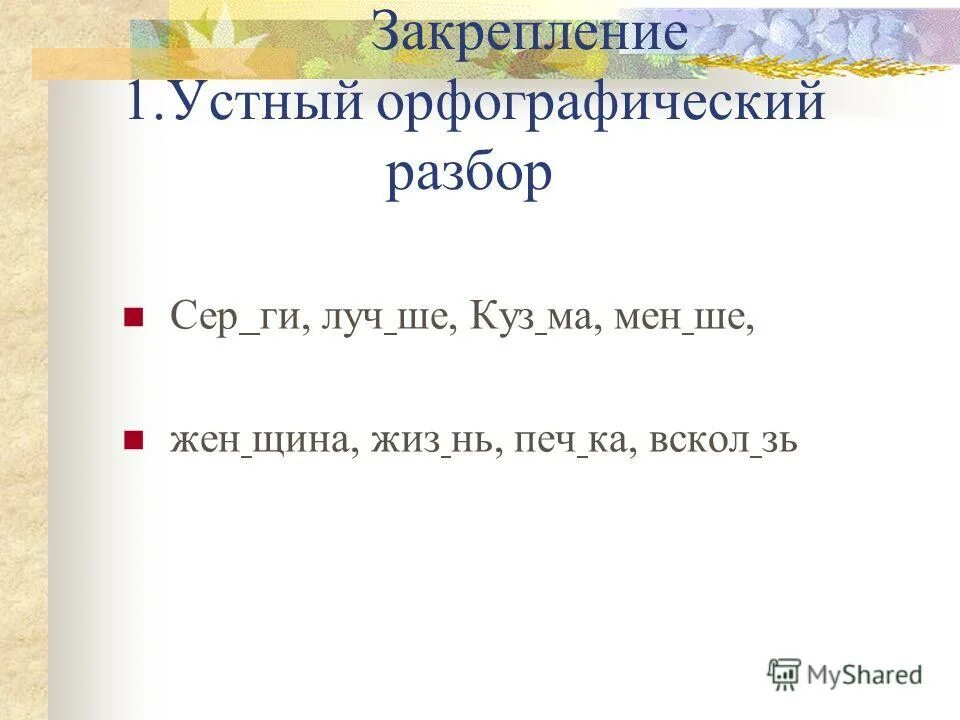 Закрепление
1.Устный орфографический разбор

Сер_ги, луч_ше, Куз_ма, мен_ше,

жен_щина, жиз_нь, печ_ка, вскол_зь

MyShared